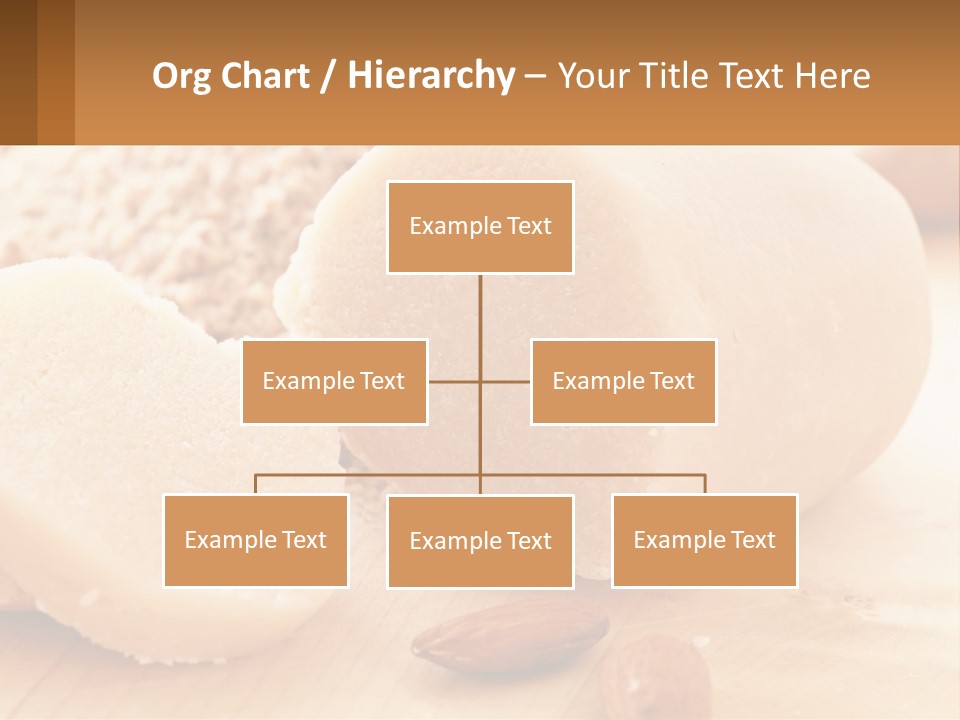 Org Chart / Hierarchy – Your Title Text Here

Example Text

Example Text

Example Text

Example Text

Example Text

Example Text